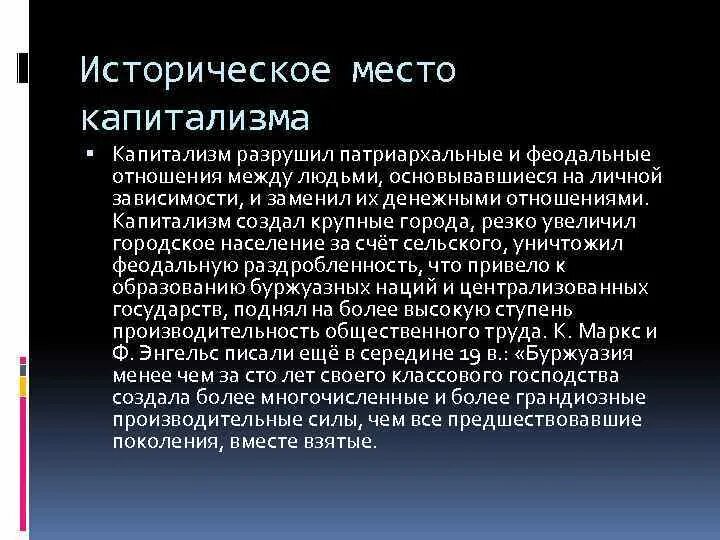 Историческое место капитализма

▪ Капитализм разрушил патриархальные и феодальные отношения между людьми, основывавшиеся на личной зависимости, и заменил их денежными отношениями. Капитализм создал крупные города, резко увеличил городское население за счёт сельского, уничтожил феодальную раздробленность, что привело к образованию буржуазных наций и централизованных государств, поднял на более высокую ступень производительность общественного труда. К. Маркс и Ф. Энгельс писали ещё в середине 19 в.: «Буржуазия менее чем за сто лет своего классового господства создала более многочисленные и более грандиозные производительные силы, чем все предшествовавшие поколения, вместе взятые.